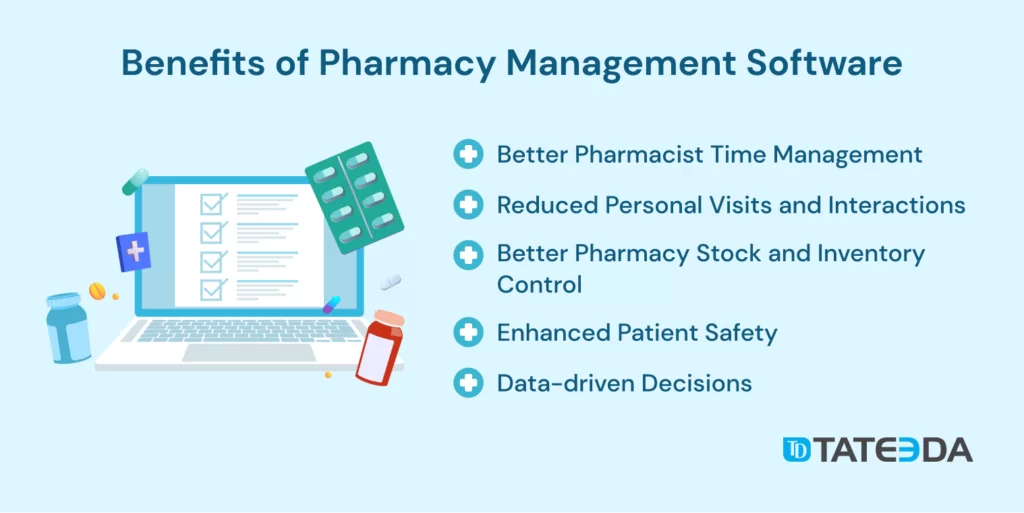 Benefits of Pharmacy Management Software

Better Pharmacist Time Management

Reduced Personal Visits and Interactions

Better Pharmacy Stock and Inventory Control

Enhanced Patient Safety

Data-driven Decisions

TD TATEEDA